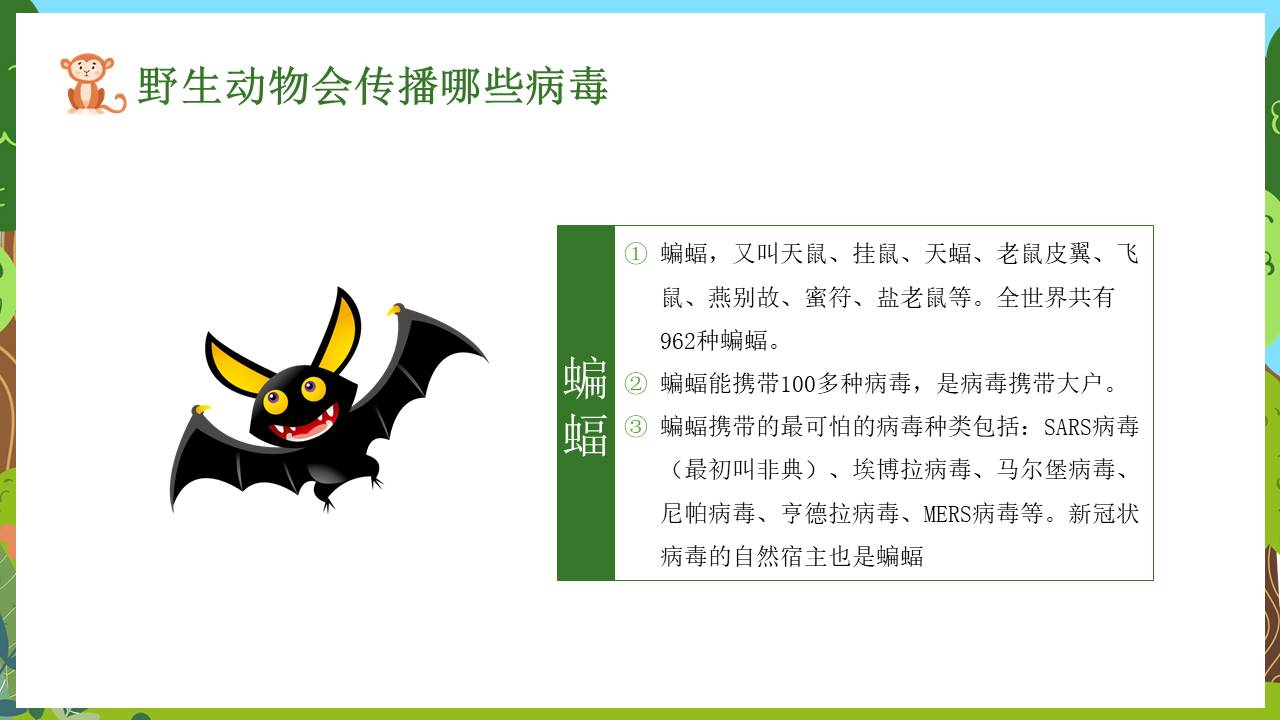 野生动物会传播哪些病毒

蝙蝠

① 蝙蝠，又叫天鼠、挂鼠、天蝠、老鼠皮翼、飞鼠、燕别故、蜜符、盐老鼠等。全世界共有962种蝙蝠。

② 蝙蝠能携带100多种病毒，是病毒携带大户。

③ 蝙蝠携带的最可怕的病毒种类包括：SARS病毒（最初叫非典）、埃博拉病毒、马尔堡病毒、尼帕病毒、亨德拉病毒、MERS病毒等。新冠状病毒的自然宿主也是蝙蝠